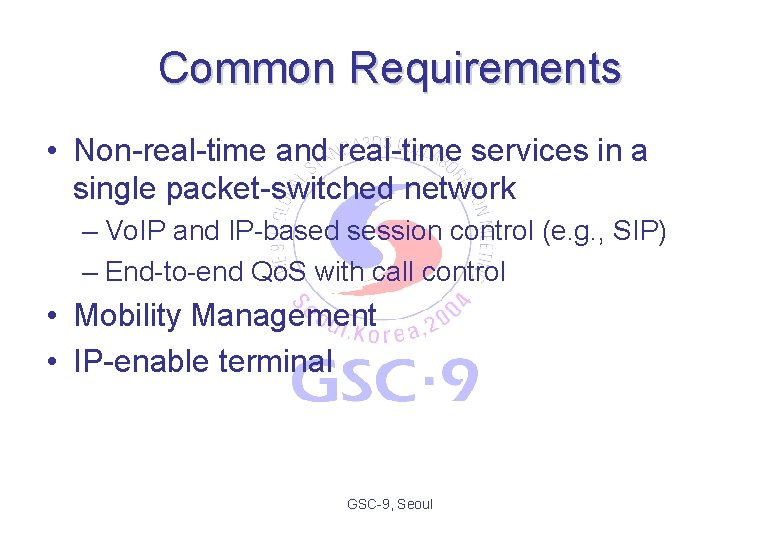 Common Requirements

• Non-real-time and real-time services in a single packet-switched network

– VoIP and IP-based session control (e.g., SIP)

– End-to-end QoS with call control

• Mobility Management

• IP-enable terminal

Seoul, Korea, 2004

GSC·9

GSC-9, Seoul